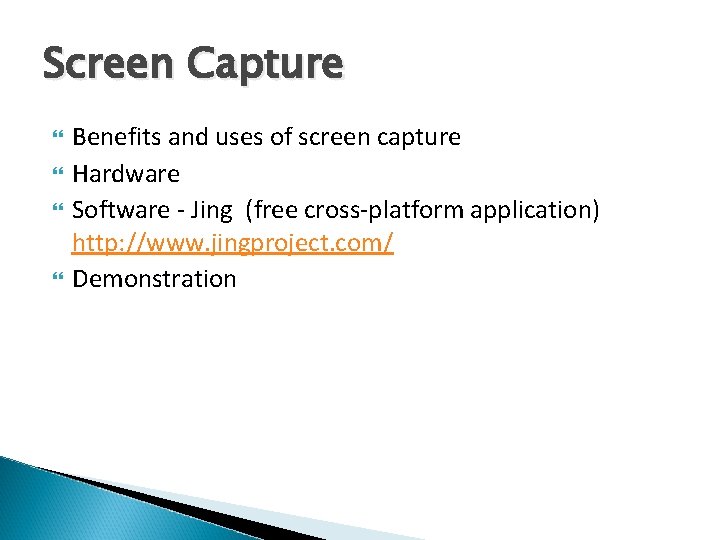 Screen Capture

Benefits and uses of screen capture
Hardware
Software - Jing (free cross-platform application) http://www.jingproject.com/
Demonstration